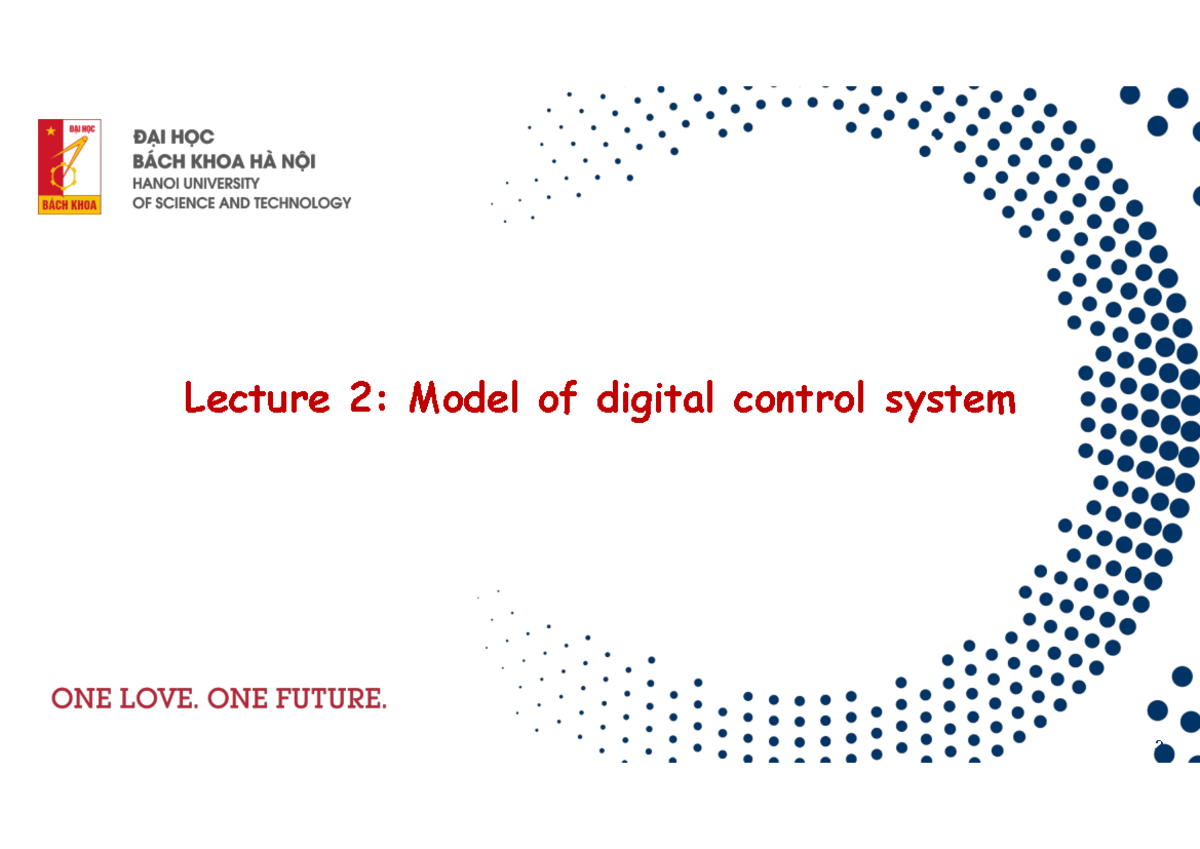 ĐẠI HỌC
BÁCH KHOA

ĐẠI HỌC
BÁCH KHOA HÀ NỘI
HANOI UNIVERSITY
OF SCIENCE AND TECHNOLOGY

Lecture 2: Model of digital control system

ONE LOVE. ONE FUTURE.

2